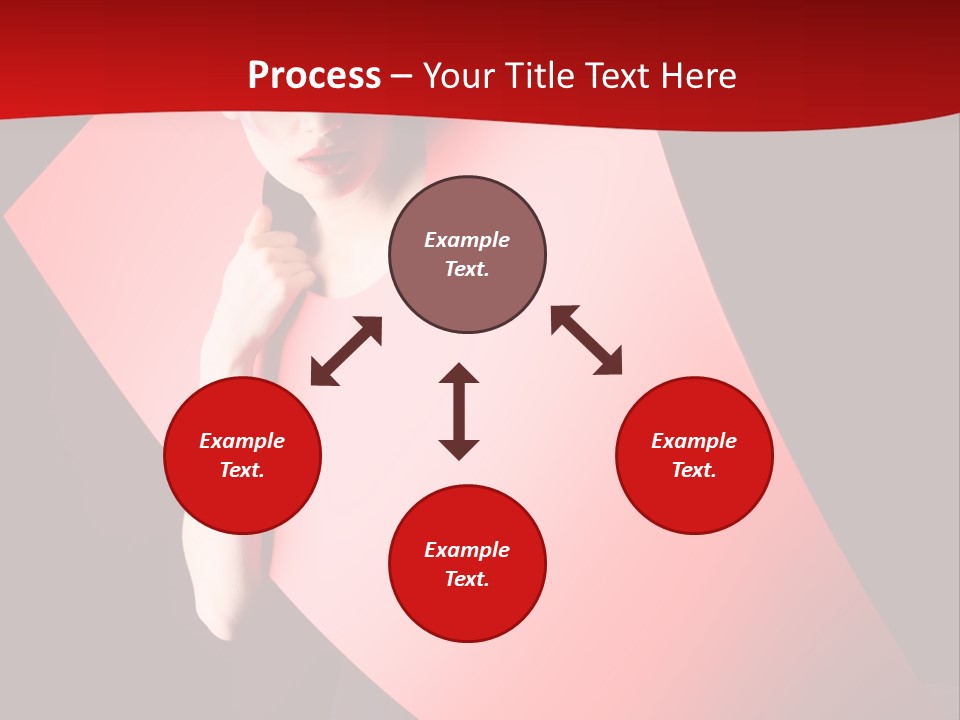 Process – Your Title Text Here

Example Text.

Example Text.

Example Text.

Example Text.